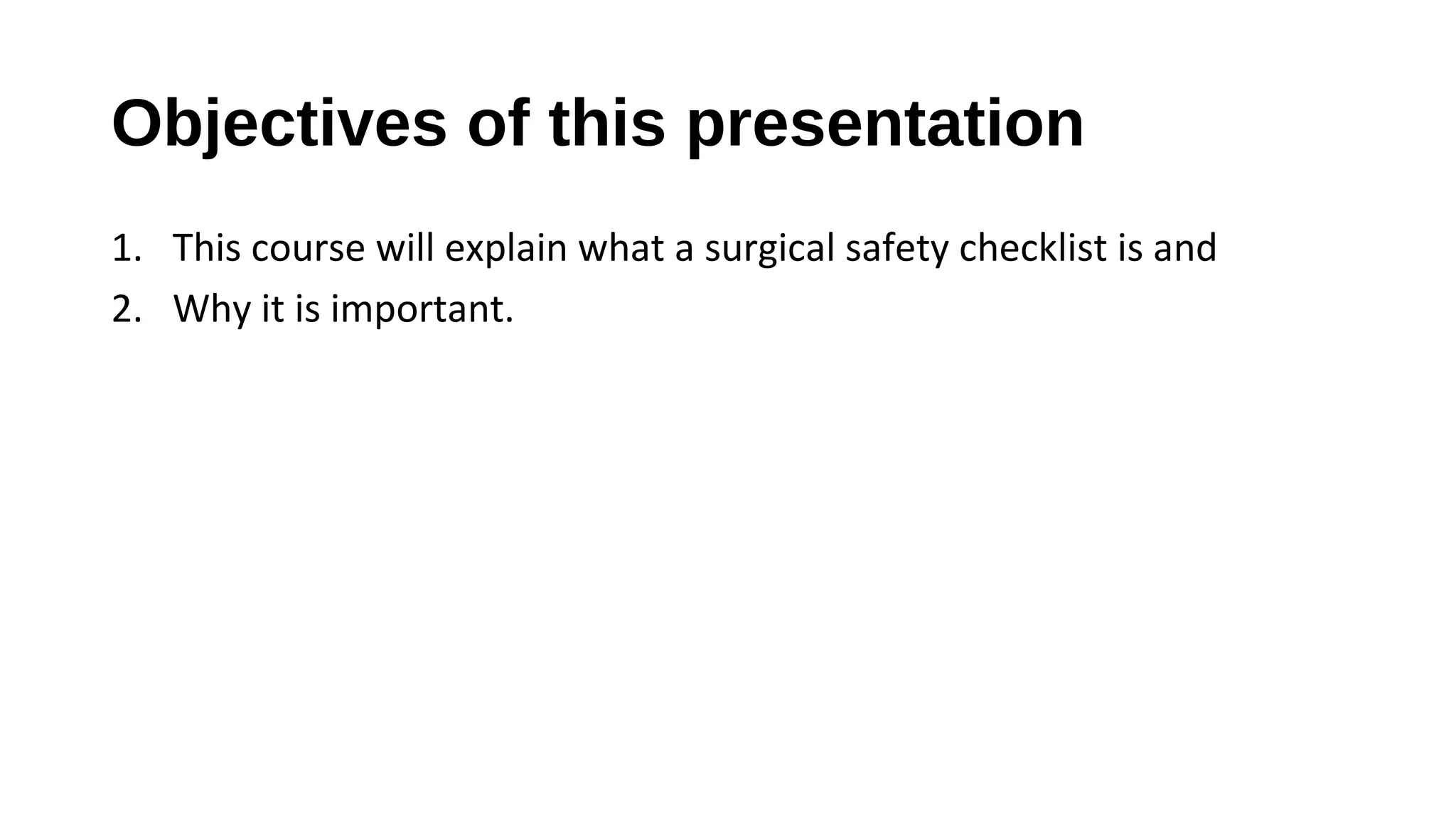 Objectives of this presentation

1. This course will explain what a surgical safety checklist is and
2. Why it is important.